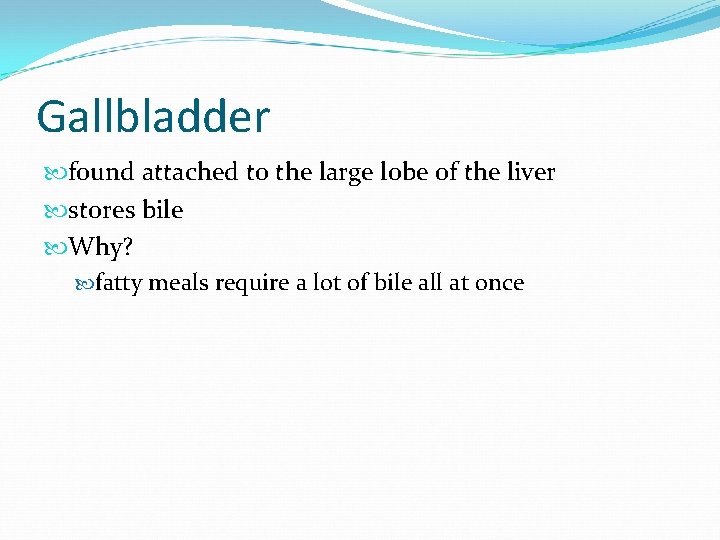 Gallbladder

found attached to the large lobe of the liver
stores bile
Why?
fatty meals require a lot of bile all at once